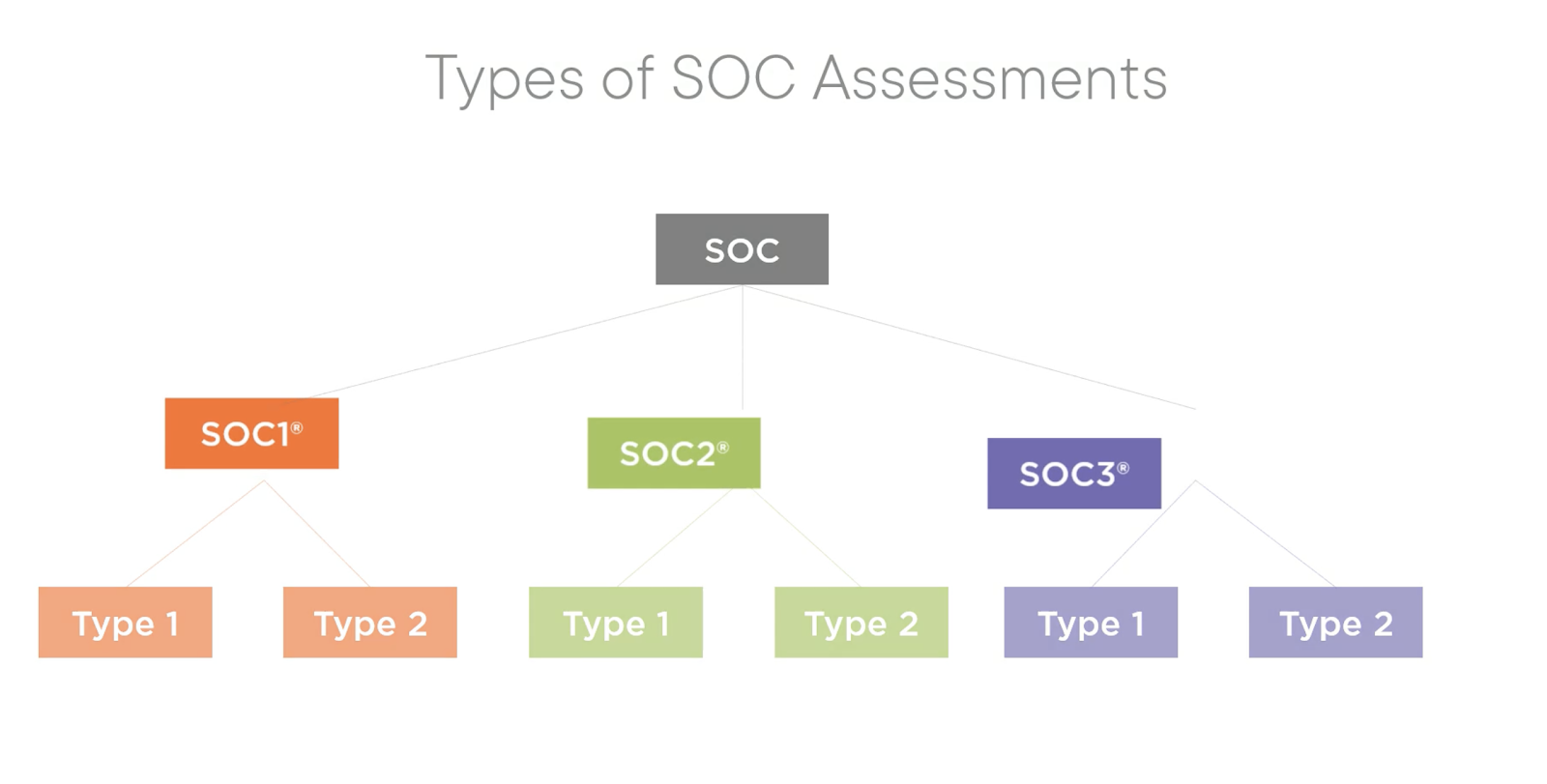 Types of SOC Assessments

SOC

SOC1®

SOC2®

SOC3®

Type 1

Type 2

Type 1

Type 2

Type 1

Type 2